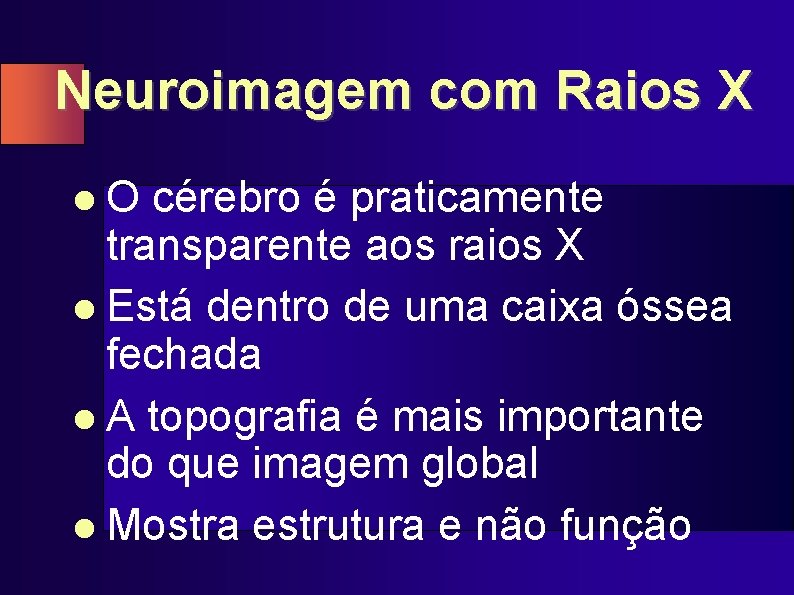 Neuroimagem com Raios X

- O cérebro é praticamente transparente aos raios X
- Está dentro de uma caixa óssea fechada
- A topografia é mais importante do que imagem global
- Mostra estrutura e não função